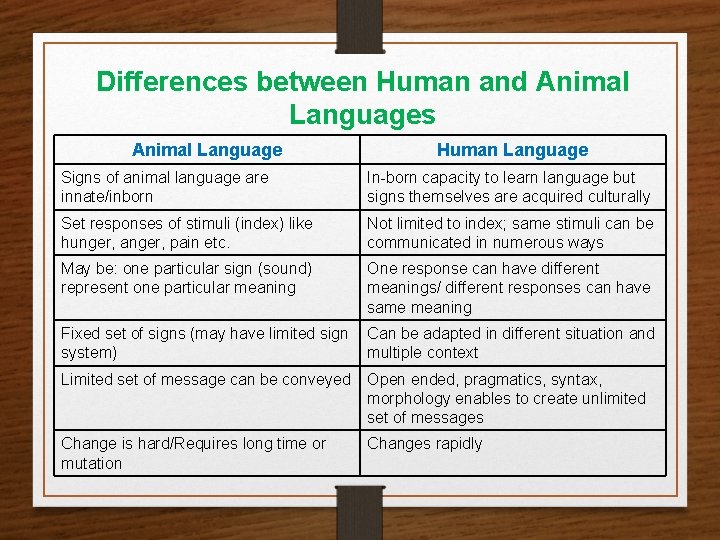 Differences between Human and Animal Languages

| Animal Language | Human Language |
|---|---|
| Signs of animal language are innate/inborn | In-born capacity to learn language but signs themselves are acquired culturally |
| Set responses of stimuli (index) like hunger, anger, pain etc. | Not limited to index; same stimuli can be communicated in numerous ways |
| May be: one particular sign (sound) represent one particular meaning | One response can have different meanings/ different responses can have same meaning |
| Fixed set of signs (may have limited sign system) | Can be adapted in different situation and multiple context |
| Limited set of message can be conveyed | Open ended, pragmatics, syntax, morphology enables to create unlimited set of messages |
| Change is hard/Requires long time or mutation | Changes rapidly |